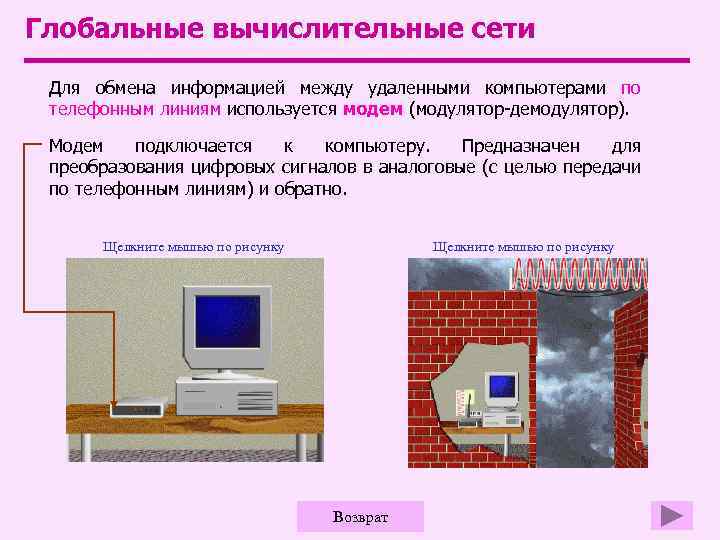 Глобальные вычислительные сети

Для обмена информацией между удаленными компьютерами по телефонным линиям используется модем (модулятор-демодулятор).

Модем подключается к компьютеру. Предназначен для преобразования цифровых сигналов в аналоговые (с целью передачи по телефонным линиям) и обратно.

Щелкните мышью по рисунку

Щелкните мышью по рисунку

Возврат